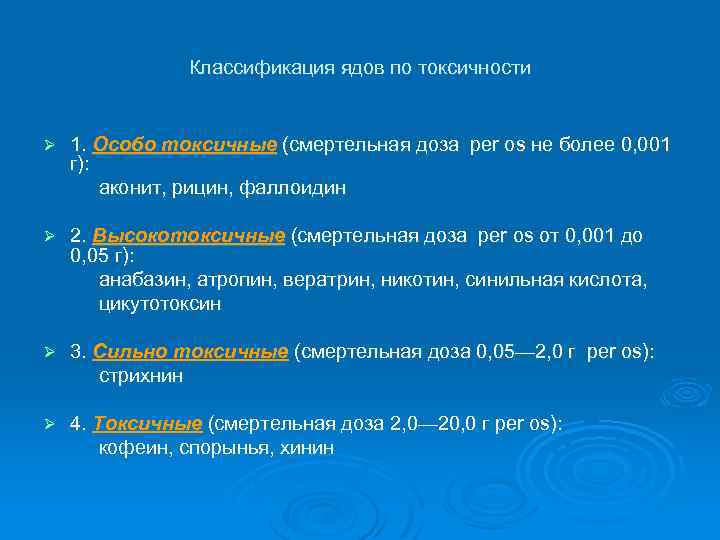 Классификация ядов по токсичности

➢ 1. Особо токсичные (смертельная доза per os не более 0,001 г):
аконит, рицин, фаллоидин

➢ 2. Высокотоксичные (смертельная доза per os от 0,001 до 0,05 г):
анабазин, атропин, вератрин, никотин, синильная кислота, цикутотоксин

➢ 3. Сильно токсичные (смертельная доза 0,05—2,0 г per os):
стрихнин

➢ 4. Токсичные (смертельная доза 2,0—20,0 г per os):
кофеин, спорынья, хинин